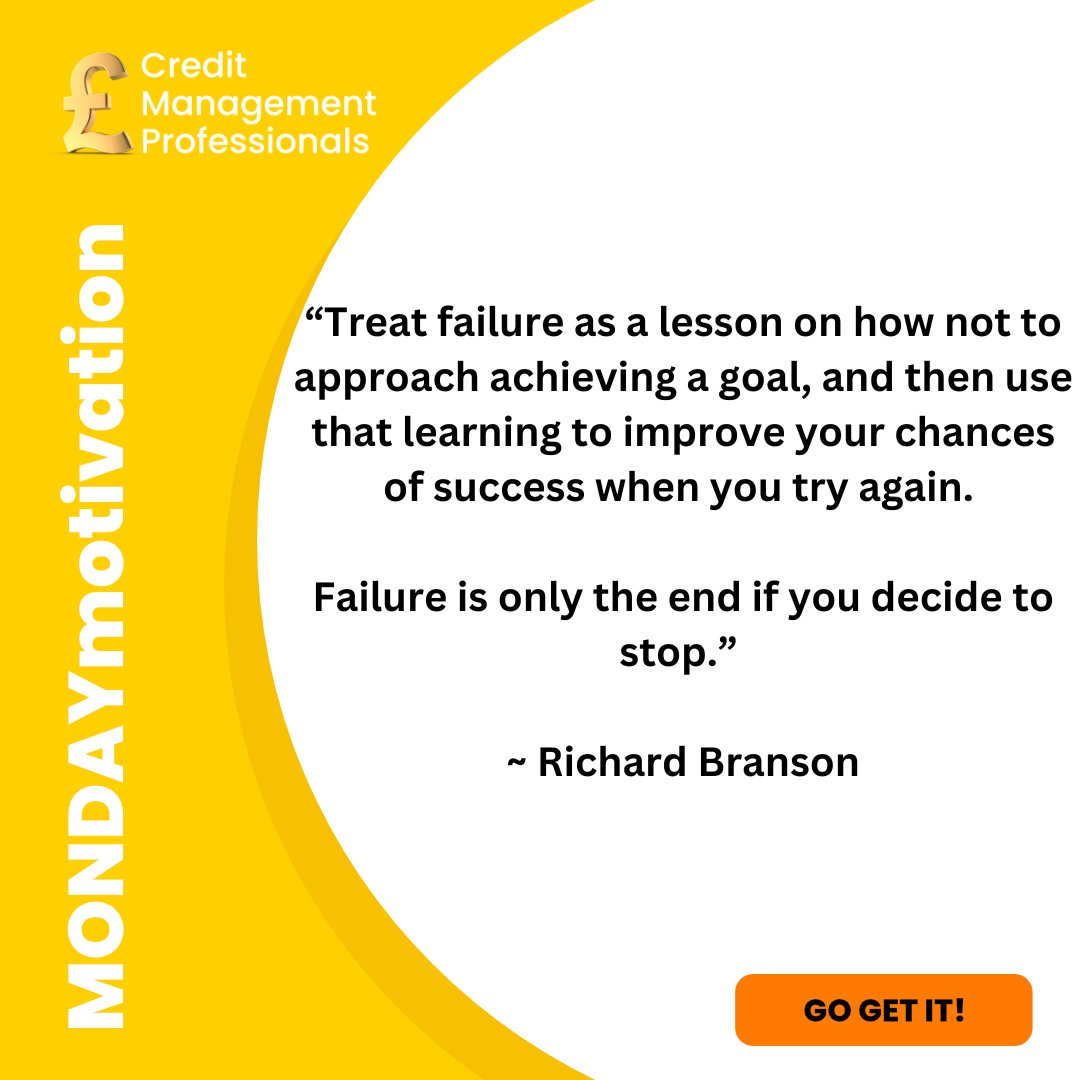 £ Credit Management Professionals

MONDAYmotivation

“Treat failure as a lesson on how not to approach achieving a goal, and then use that learning to improve your chances of success when you try again.

Failure is only the end if you decide to stop.”

~ Richard Branson

GO GET IT!